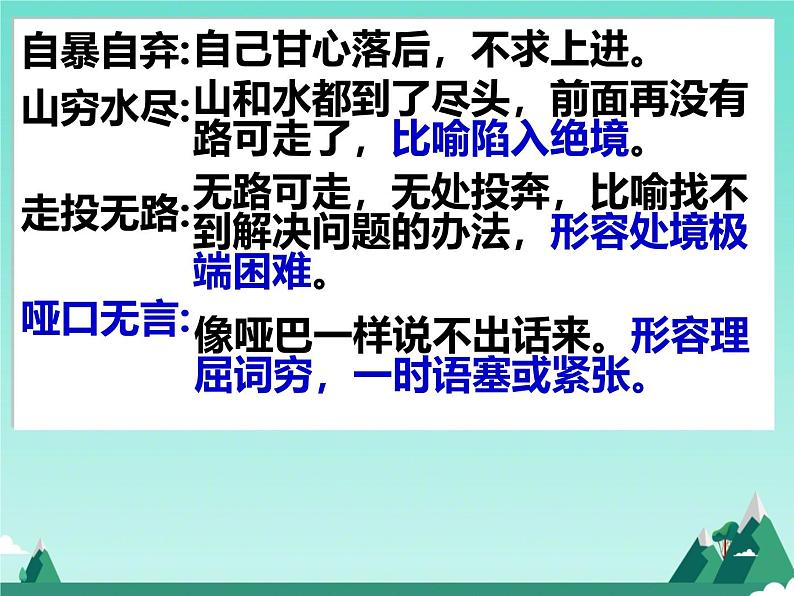 自暴自弃:自己甘心落后，不求上进。

山穷水尽:山和水都到了尽头，前面再没有路可走了，比喻陷入绝境。

走投无路:无路可走，无处投奔，比喻找不到解决问题的办法，形容处境极端困难。

哑口无言:像哑巴一样说不出话来。形容理屈词穷，一时语塞或紧张。